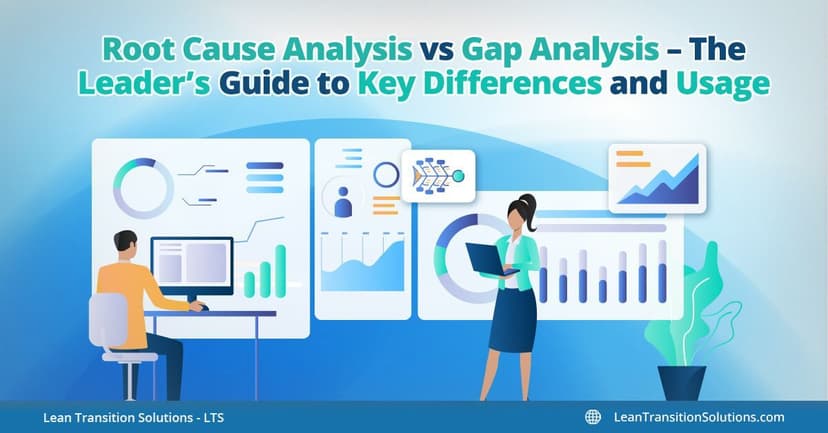 Root Cause Analysis vs Gap Analysis – The Leader's Guide to Key Differences and Usage

Lean Transition Solutions - LTS

LeanTransitionSolutions.com